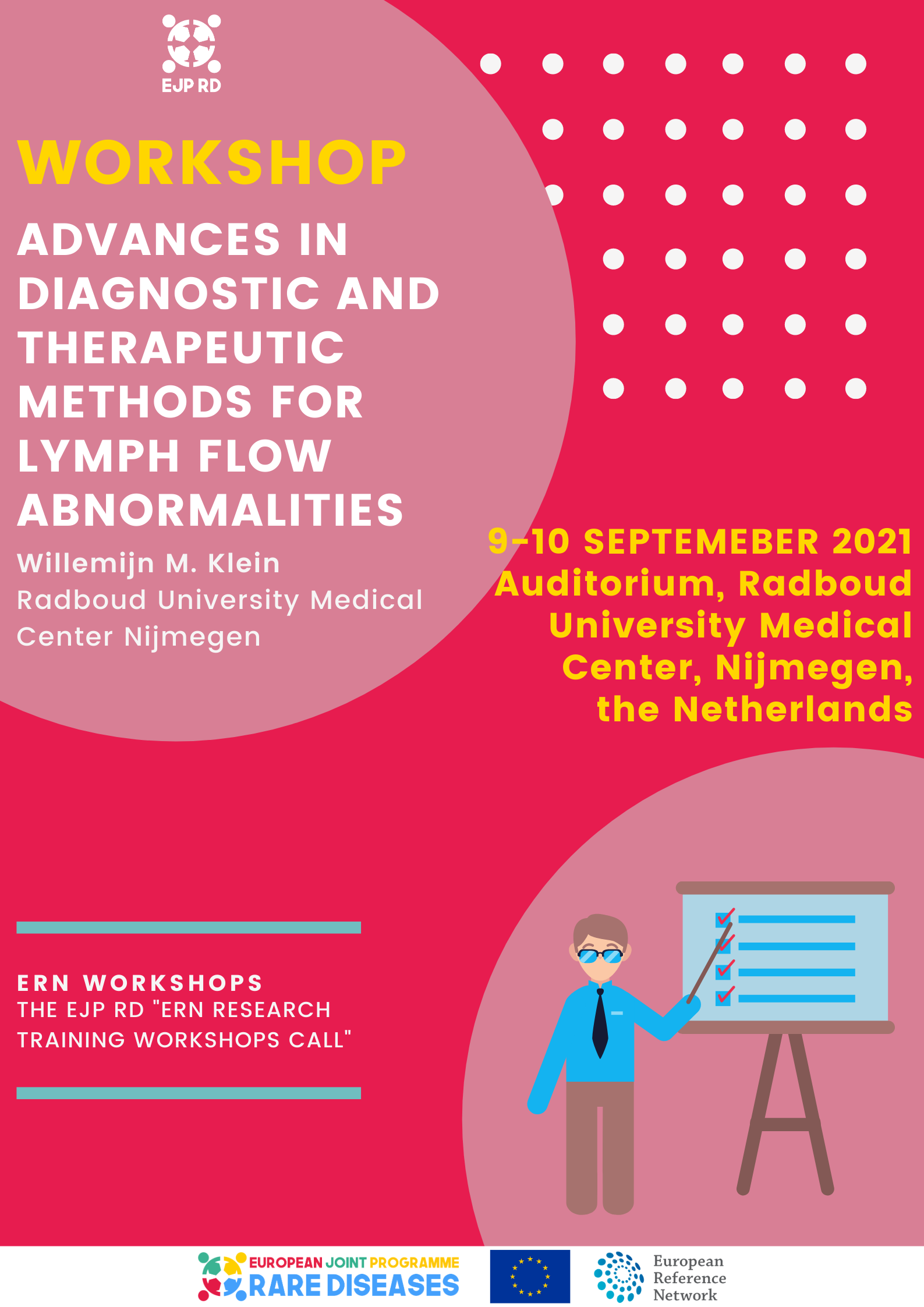 EJP RD

WORKSHOP

ADVANCES IN DIAGNOSTIC AND THERAPEUTIC METHODS FOR LYMPH FLOW ABNORMALITIES

Willemijn M. Klein
Radboud University Medical Center Nijmegen

9-10 SEPTEMEBER 2021
Auditorium, Radboud University Medical Center, Nijmegen, the Netherlands

ERN WORKSHOPS
THE EJP RD "ERN RESEARCH TRAINING WORKSHOPS CALL"

EUROPEAN JOINT PROGRAMME RARE DISEASES

European Reference Network